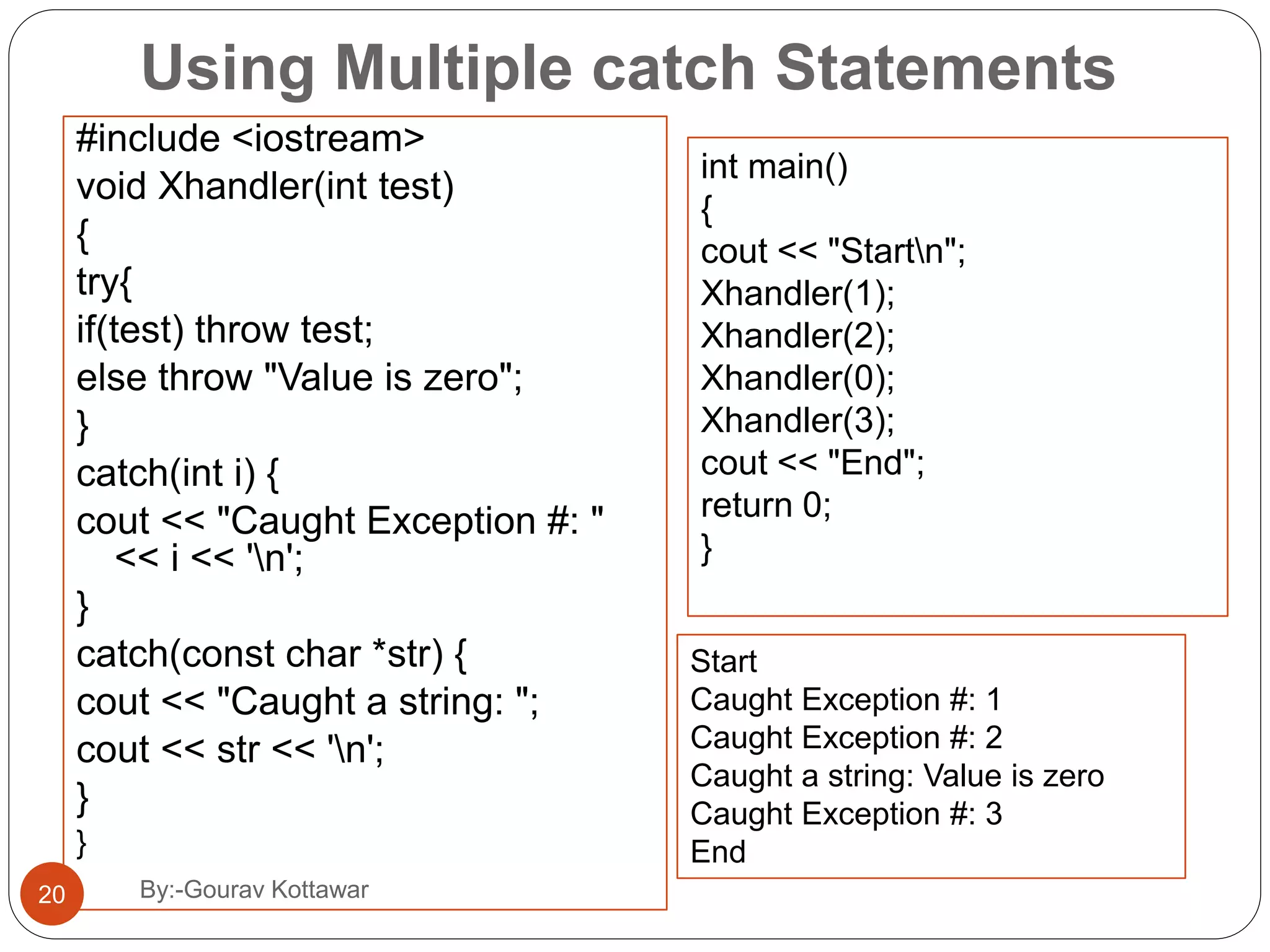 Using Multiple catch Statements

#include <iostream>
void Xhandler(int test)
{
try{
if(test) throw test;
else throw "Value is zero";
}
catch(int i) {
cout << "Caught Exception #: "
<< i << '\n';
}
catch(const char *str) {
cout << "Caught a string: ";
cout << str << '\n';
}
}

int main()
{
cout << "Start\n";
Xhandler(1);
Xhandler(2);
Xhandler(0);
Xhandler(3);
cout << "End";
return 0;
}

Start
Caught Exception #: 1
Caught Exception #: 2
Caught a string: Value is zero
Caught Exception #: 3
End

20

By:-Gourav Kottawar